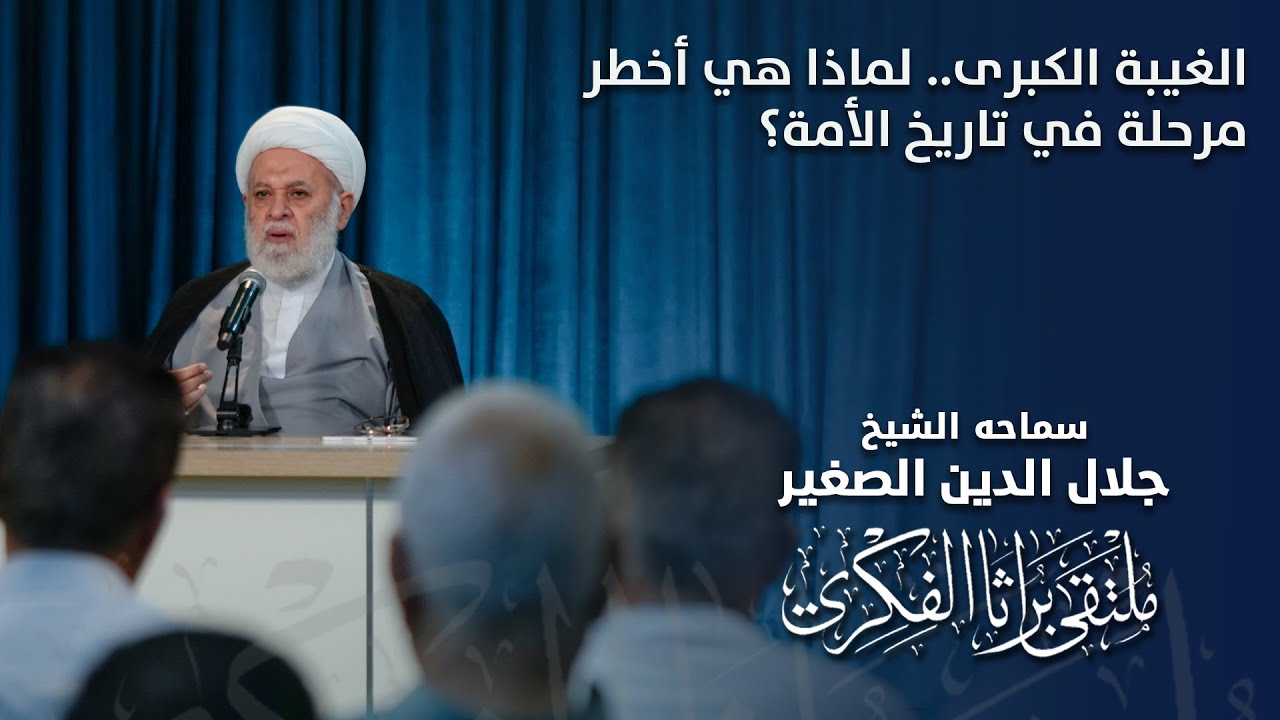 الغيبة الكبرى.. لماذا هي أخطر مرحلة في تاريخ الأمة؟

سماحه الشيخ
جلال الدين الصغير

ملتقى براثا الفكري